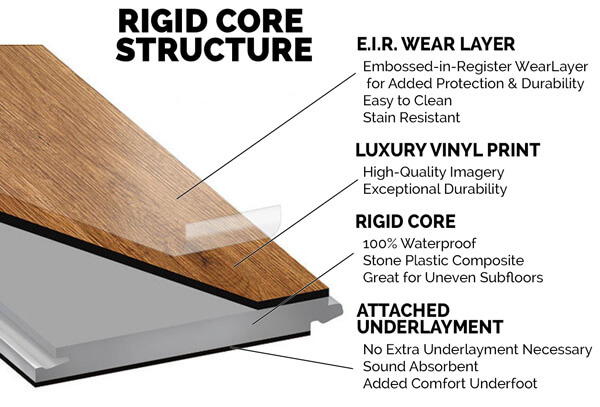 RIGID CORE STRUCTURE

E.I.R. WEAR LAYER

Embossed-in-Register WearLayer for Added Protection & Durability
Easy to Clean
Stain Resistant

LUXURY VINYL PRINT

High-Quality Imagery
Exceptional Durability

RIGID CORE

100% Waterproof
Stone Plastic Composite
Great for Uneven Subfloors

ATTACHED UNDERLAYMENT

No Extra Underlayment Necessary
Sound Absorbent
Added Comfort Underfoot